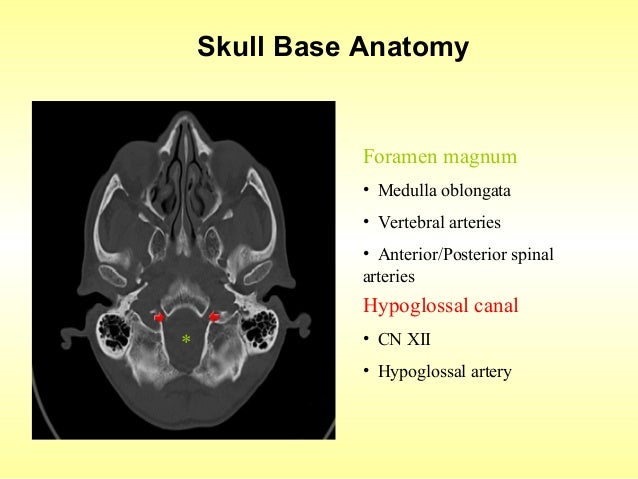 Skull Base Anatomy

*

Foramen magnum

• Medulla oblongata

• Vertebral arteries

• Anterior/Posterior spinal arteries

Hypoglossal canal

• CN XII

• Hypoglossal artery